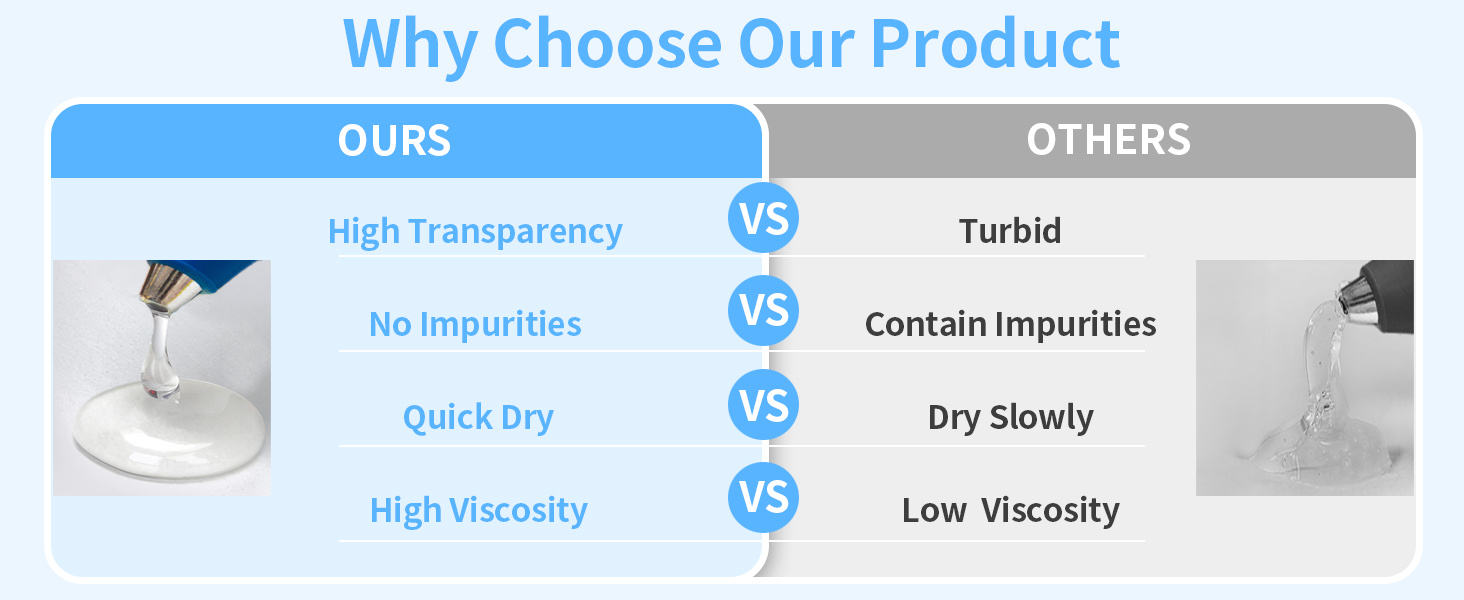 Why Choose Our Product

| OURS | | OTHERS |
|---|---|---|
| High Transparency | VS | Turbid |
| No Impurities | VS | Contain Impurities |
| Quick Dry | VS | Dry Slowly |
| High Viscosity | VS | Low Viscosity |